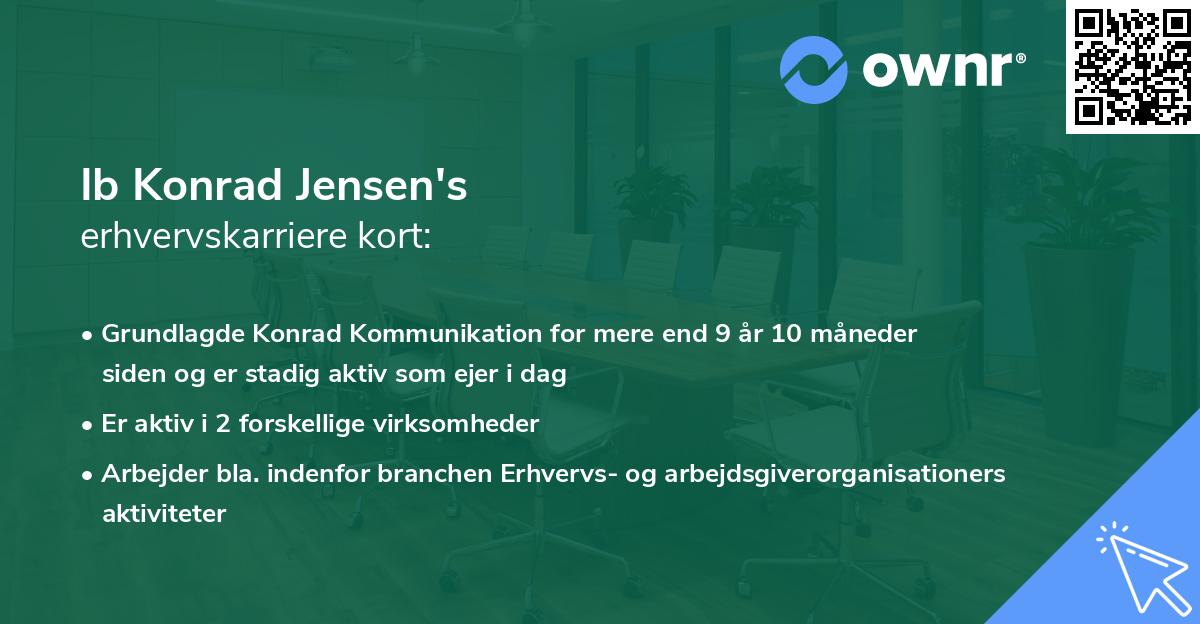 ownr®

Ib Konrad Jensen's
erhvervskarriere kort:

• Grundlagde Konrad Kommunikation for mere end 9 år 10 måneder siden og er stadig aktiv som ejer i dag

• Er aktiv i 2 forskellige virksomheder

• Arbejder bla. indenfor branchen Erhvervs- og arbejdsgiverorganisationers aktiviteter